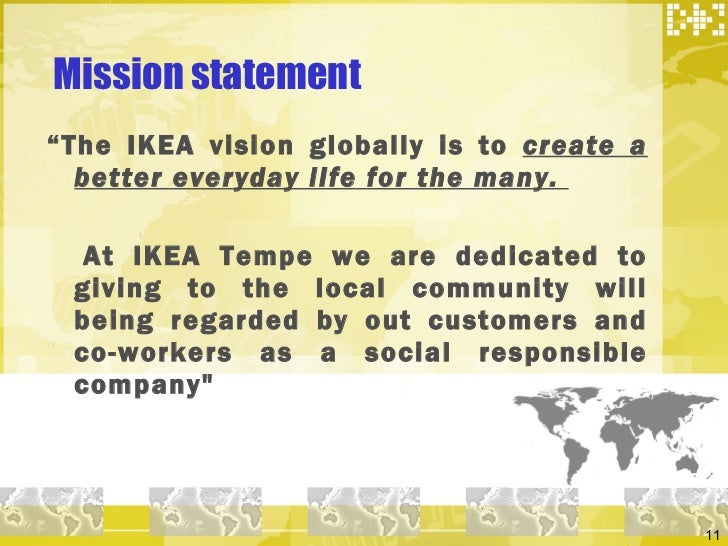 Mission statement

“The IKEA vision globally is to create a better everyday life for the many.

At IKEA Tempe we are dedicated to giving to the local community will being regarded by out customers and co-workers as a social responsible company"

11